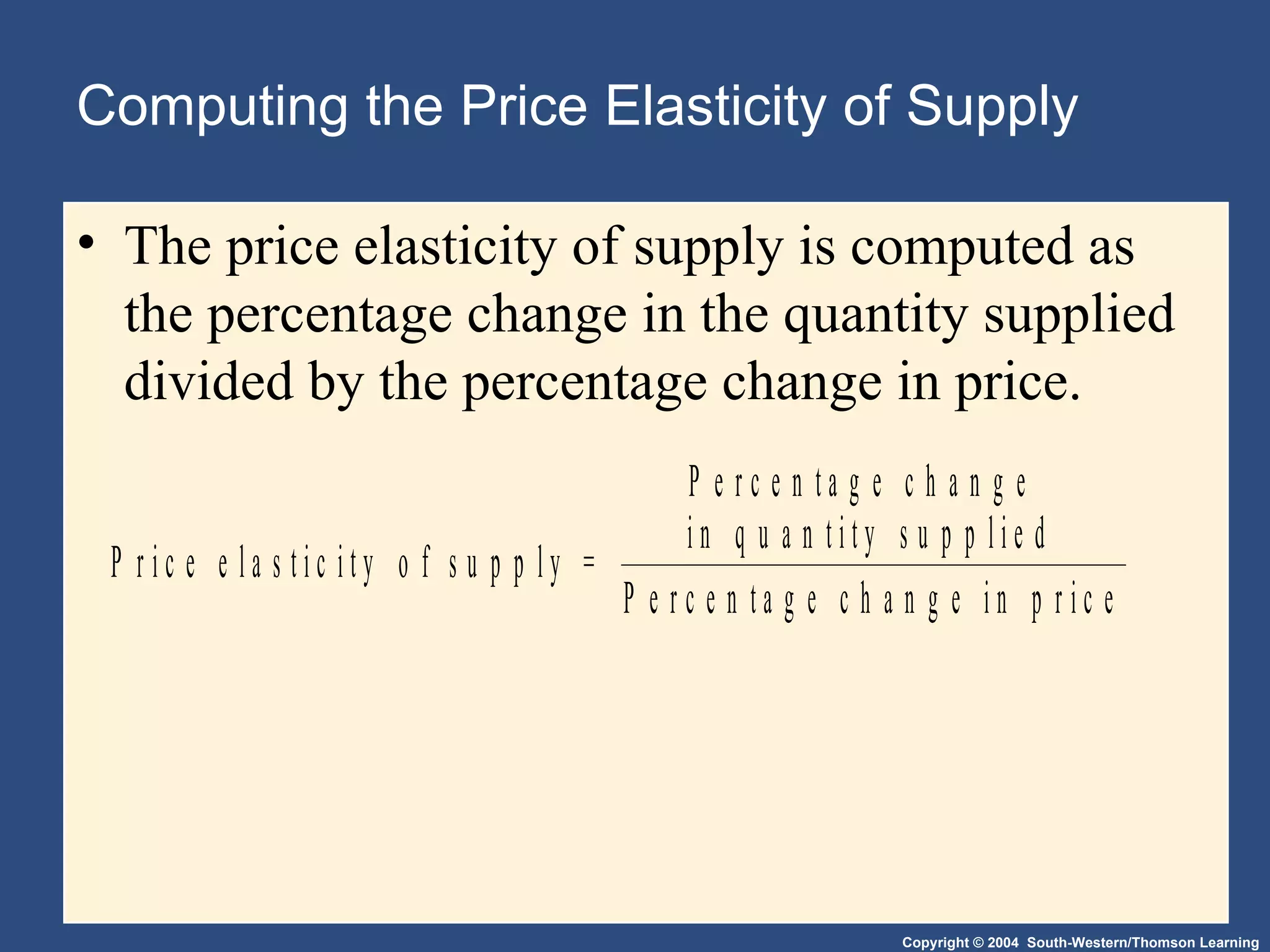 Computing the Price Elasticity of Supply

• The price elasticity of supply is computed as the percentage change in the quantity supplied divided by the percentage change in price.

$\text{Price elasticity of supply} = \frac{\text{Percentage change in quantity supplied}}{\text{Percentage change in price}}$

Copyright © 2004 South-Western/Thomson Learning